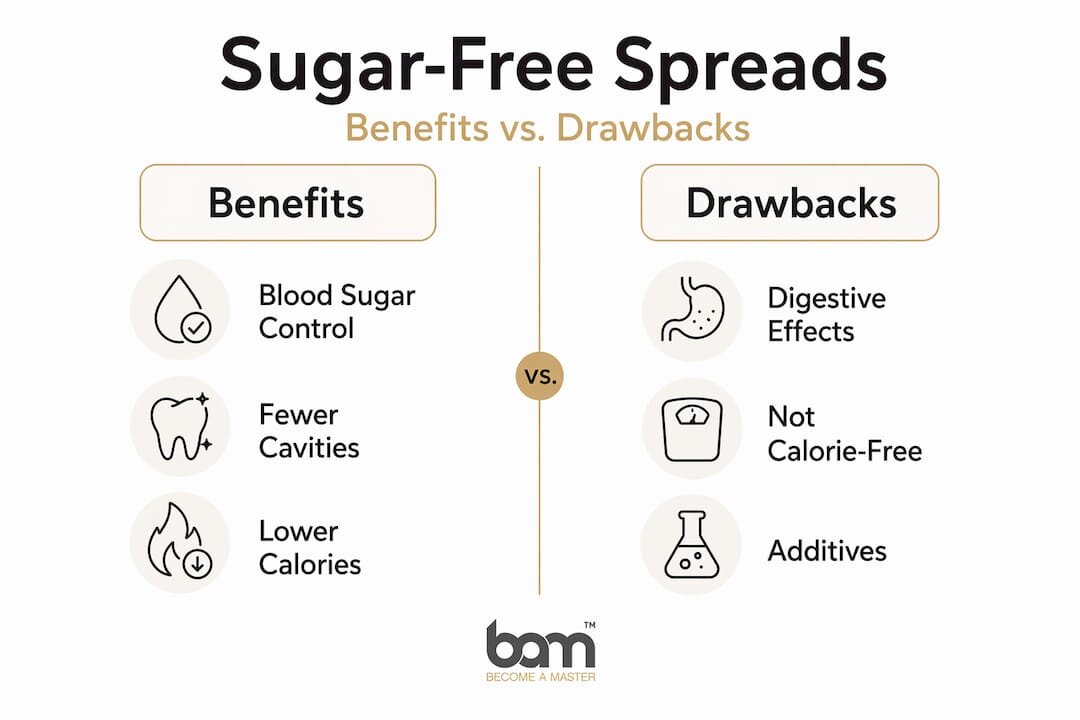 Sugar-Free Spreads
Benefits vs. Drawbacks

Benefits

Blood Sugar Control

Fewer Cavities

Lower Calories

vs.

Drawbacks

Digestive Effects

Not Calorie-Free

Additives

bam™
BECOME A MASTER